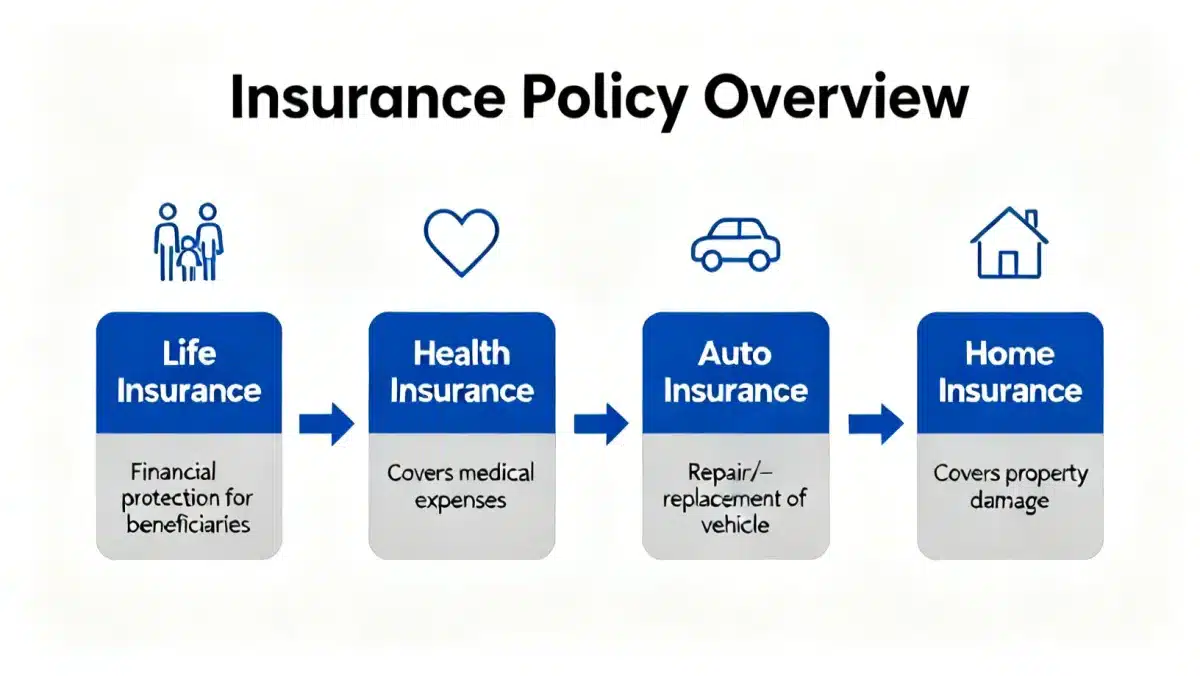 Insurance Policy Overview

Life Insurance

Financial protection for beneficiaries

Health Insurance

Covers medical expenses

Auto Insurance

Repair/– replacement of vehicle

Home Insurance

Covers property damage